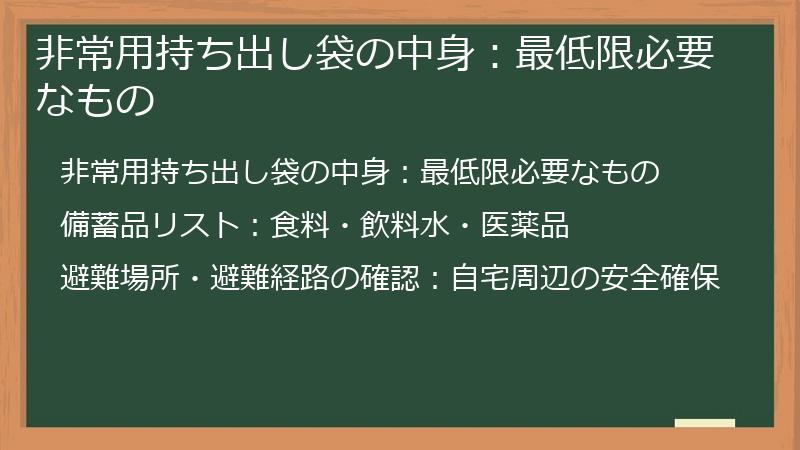 非常用持ち出し袋の中身：最低限必要なもの

非常用持ち出し袋の中身：最低限必要なもの

備蓄品リスト：食料・飲料水・医薬品

避難場所・避難経路の確認：自宅周辺の安全確保